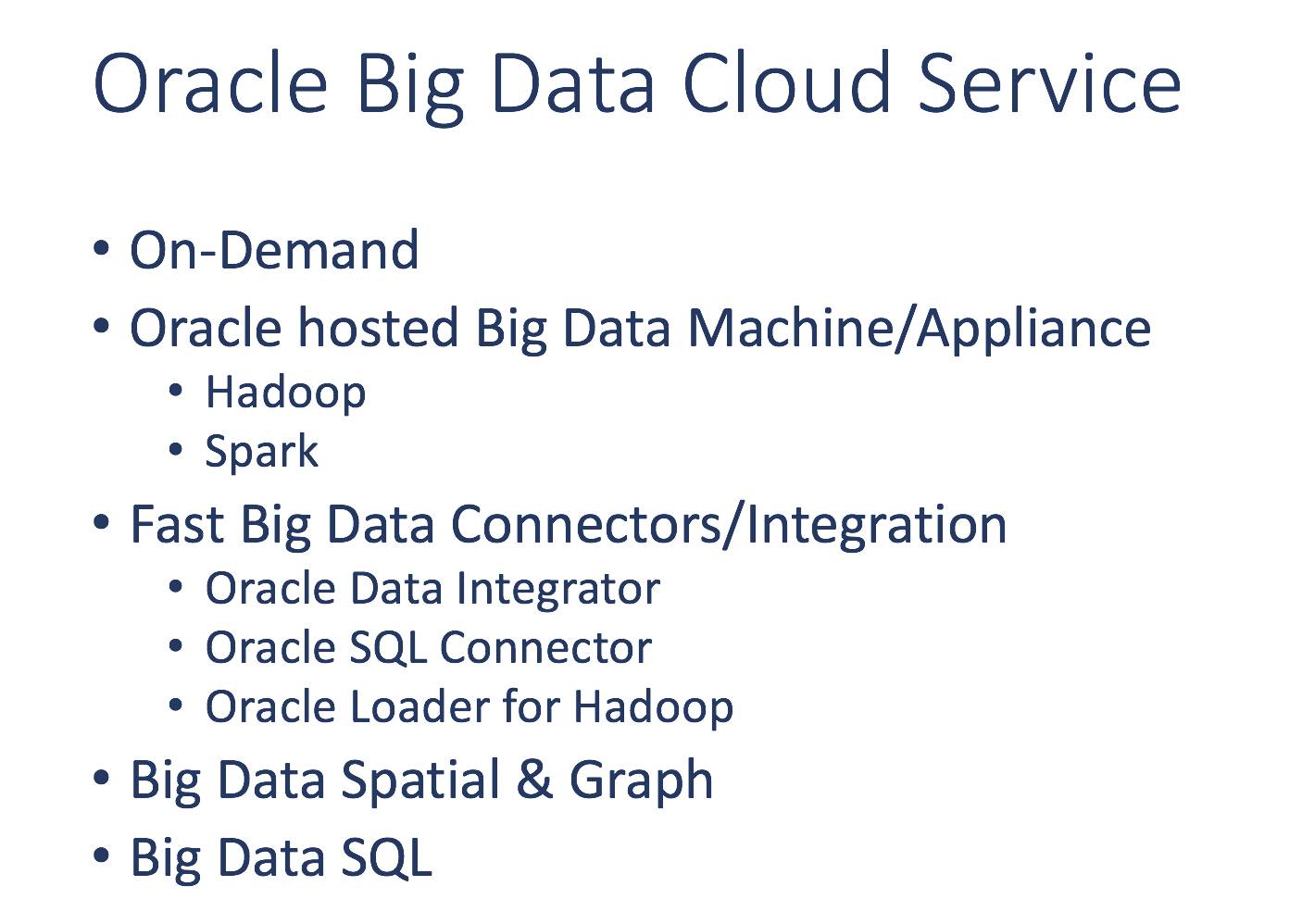 Oracle Big Data Cloud Service

• On-Demand
• Oracle hosted Big Data Machine/Appliance
  • Hadoop
  • Spark
• Fast Big Data Connectors/Integration
  • Oracle Data Integrator
  • Oracle SQL Connector
  • Oracle Loader for Hadoop
• Big Data Spatial & Graph
• Big Data SQL